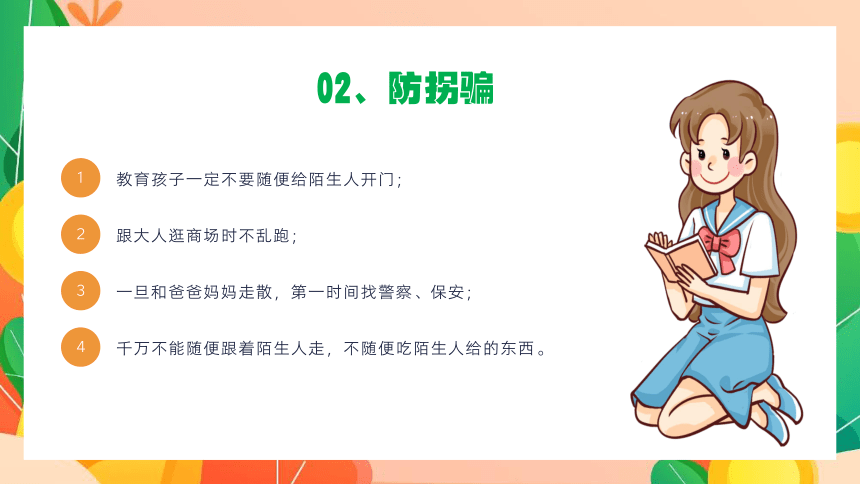 02、防拐骗

1
教育孩子一定不要随便给陌生人开门；

2
跟大人逛商场时不乱跑；

3
一旦和爸爸妈妈走散，第一时间找警察、保安；

4
千万不能随便跟着陌生人走，不随便吃陌生人给的东西。